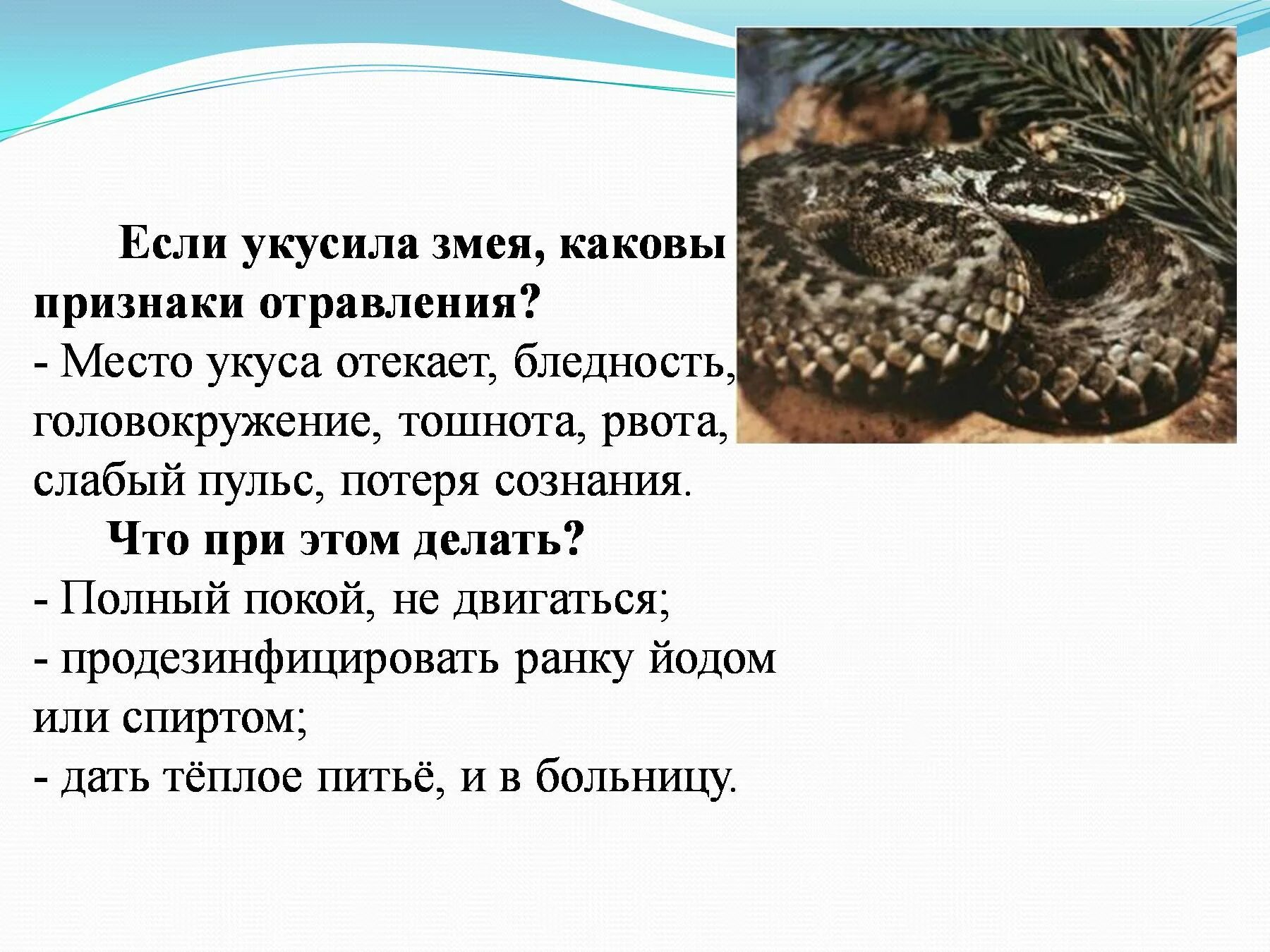 Если укусила змея, каковы признаки отравления?
- Место укуса отекает, бледность, головокружение, тошнота, рвота, слабый пульс, потеря сознания.

Что при этом делать?
- Полный покой, не двигаться;
- продезинфицировать ранку йодом или спиртом;
- дать тёплое питьё, и в больницу.